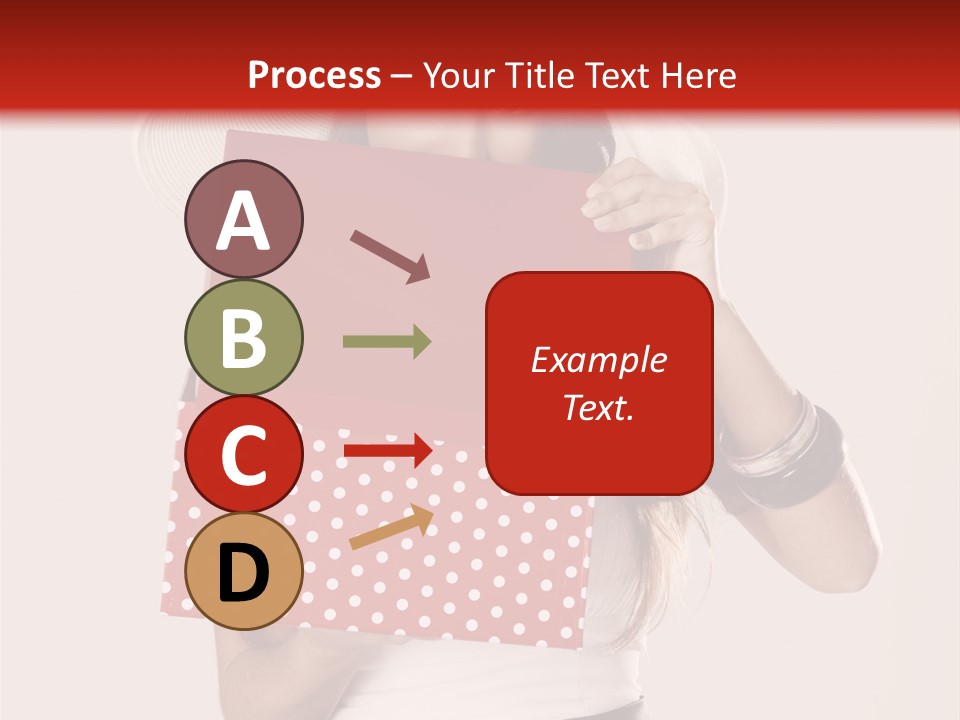 Process – Your Title Text Here

A

B

C

D

Example Text.